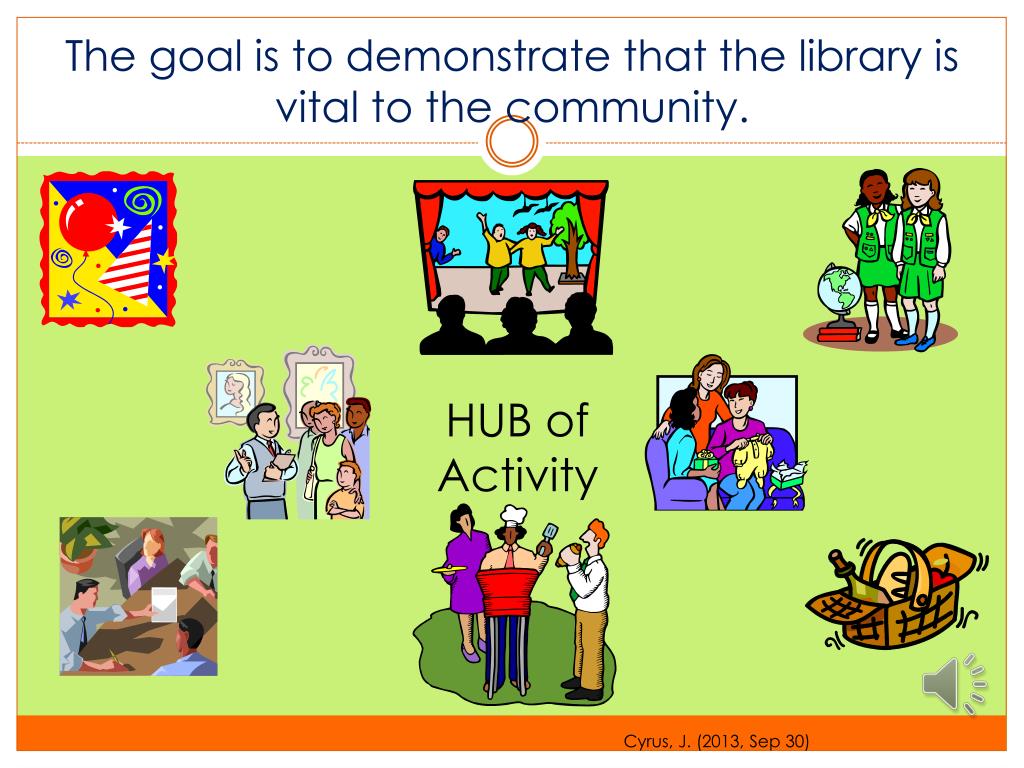 The goal is to demonstrate that the library is vital to the community.

HUB of Activity

Cyrus, J. (2013, Sep 30)